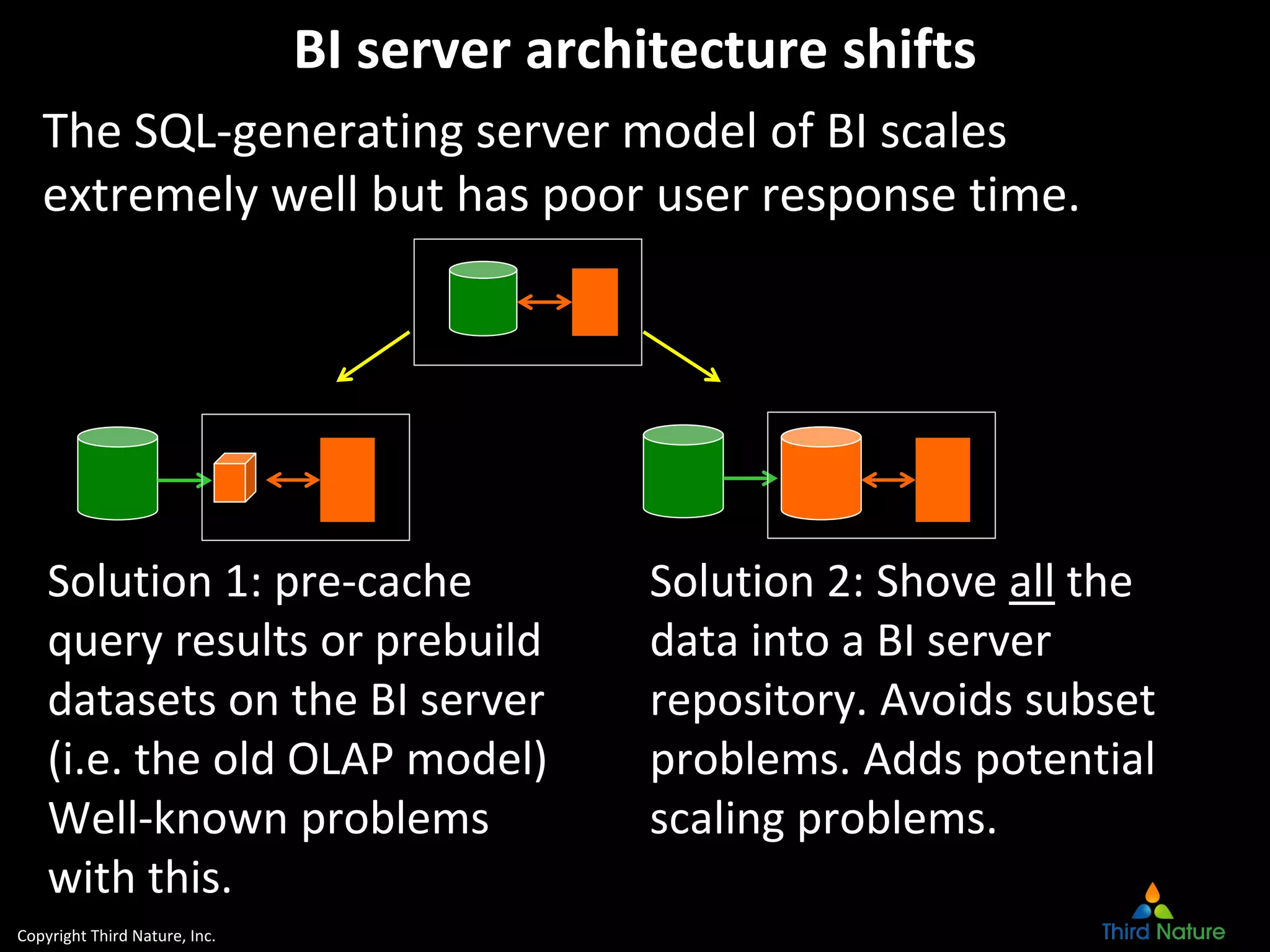 BI server architecture shifts

The SQL-generating server model of BI scales extremely well but has poor user response time.

Solution 1: pre-cache query results or prebuild datasets on the BI server (i.e. the old OLAP model) Well-known problems with this.

Solution 2: Shove all the data into a BI server repository. Avoids subset problems. Adds potential scaling problems.

Copyright Third Nature, Inc.

Third Nature